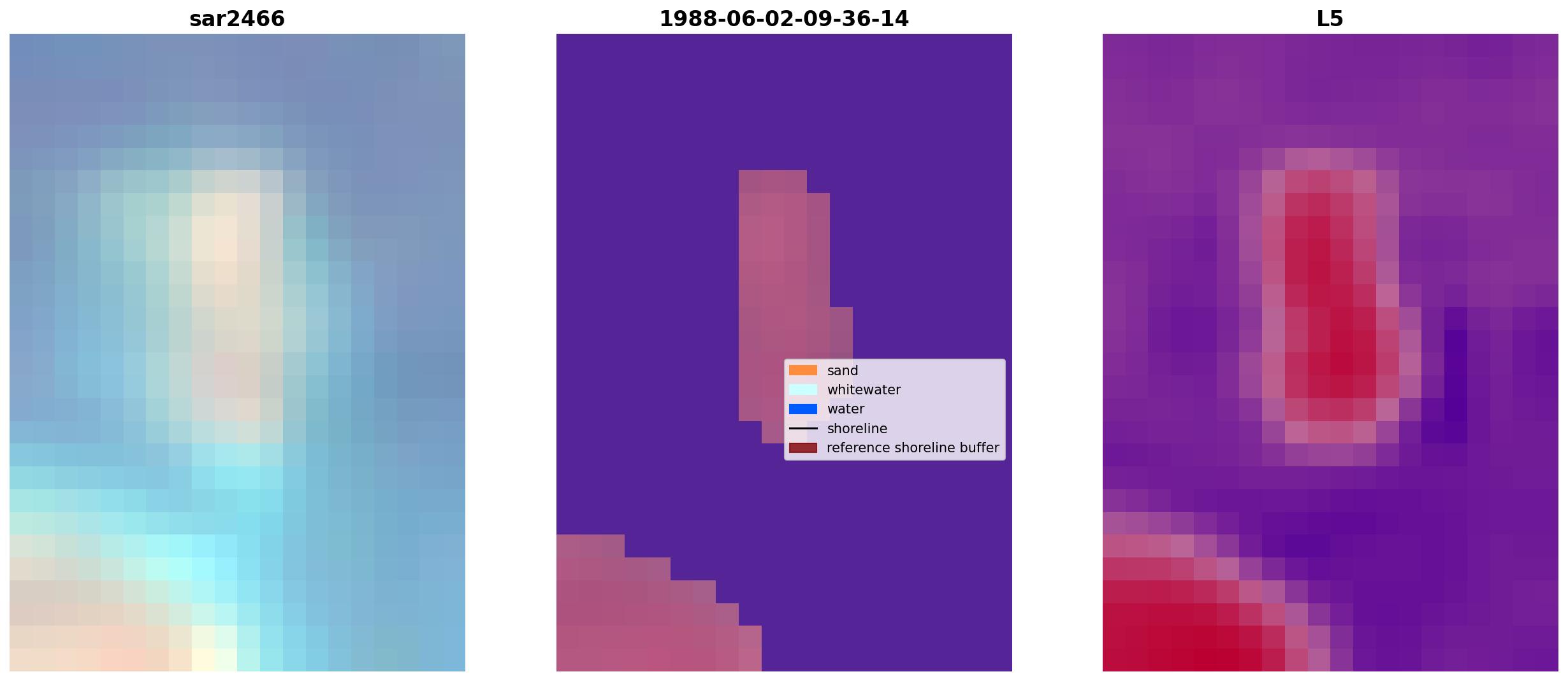 sar2466

1988-06-02-09-36-14

sand
whitewater
water
shoreline
reference shoreline buffer

L5